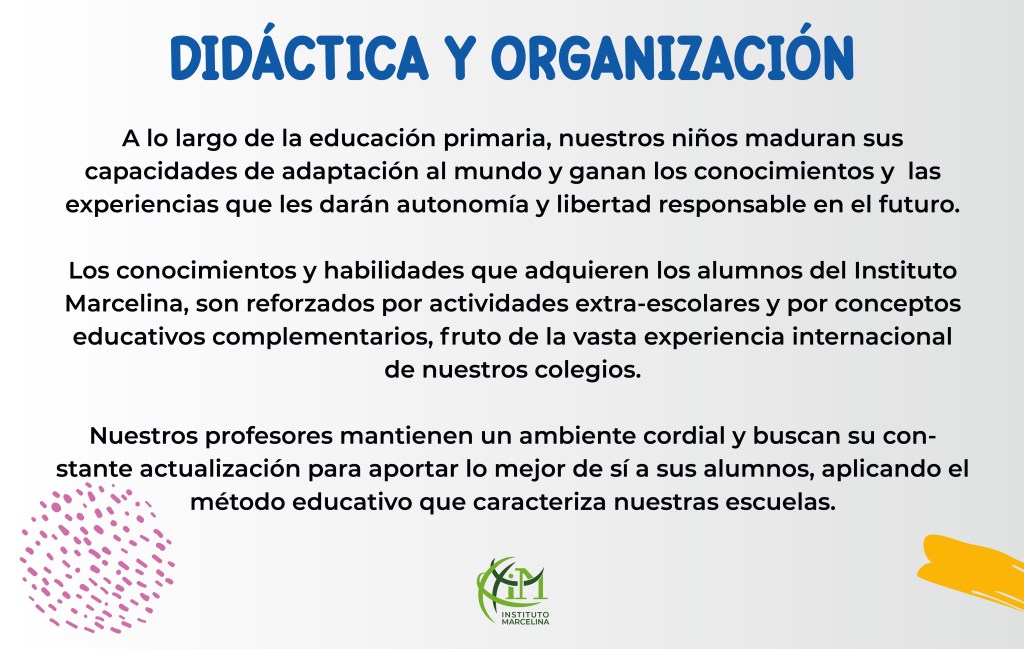 DIDÁCTICA Y ORGANIZACIÓN

A lo largo de la educación primaria, nuestros niños maduran sus capacidades de adaptación al mundo y ganan los conocimientos y las experiencias que les darán autonomía y libertad responsable en el futuro.

Los conocimientos y habilidades que adquieren los alumnos del Instituto Marcelina, son reforzados por actividades extra-escolares y por conceptos educativos complementarios, fruto de la vasta experiencia internacional de nuestros colegios.

Nuestros profesores mantienen un ambiente cordial y buscan su constante actualización para aportar lo mejor de sí a sus alumnos, aplicando el método educativo que caracteriza nuestras escuelas.

IM
INSTITUTO MARCELINA